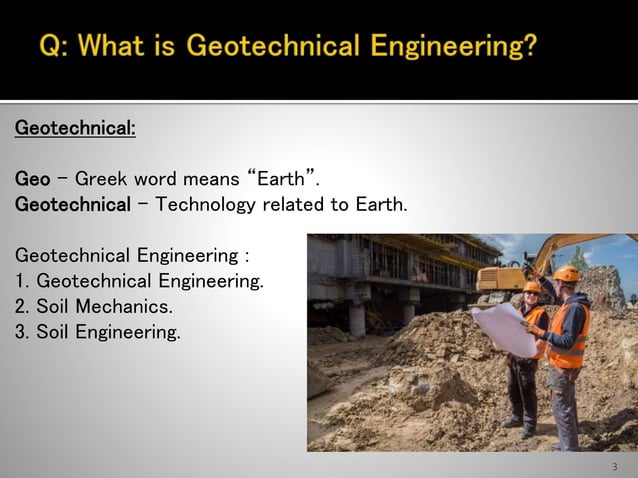 Q: What is Geotechnical Engineering?

Geotechnical:

Geo – Greek word means "Earth".
Geotechnical – Technology related to Earth.

Geotechnical Engineering :
1. Geotechnical Engineering.
2. Soil Mechanics.
3. Soil Engineering.

3